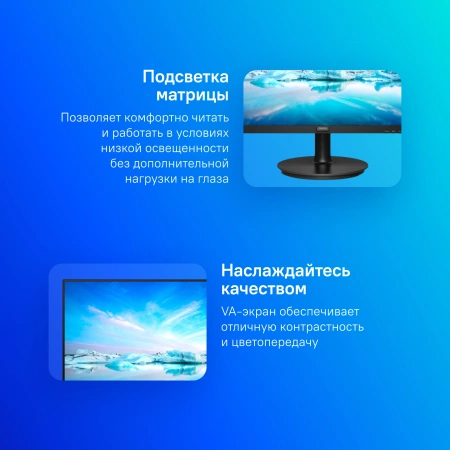 Подсветка матрицы

Позволяет комфортно читать и работать в условиях низкой освещенности без дополнительной нагрузки на глаза

Наслаждайтесь качеством

VA-экран обеспечивает отличную контрастность и цветопередачу